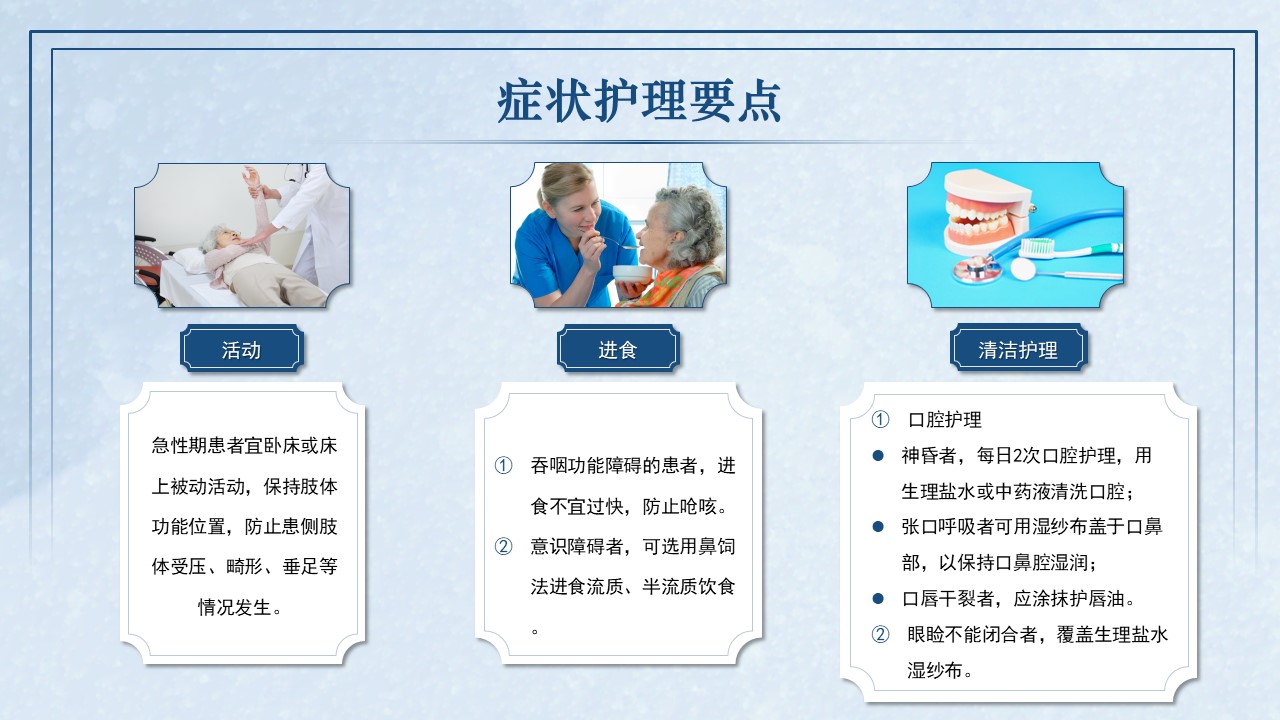 症状护理要点

活动

急性期患者宜卧床或床上被动活动，保持肢体功能位置，防止患侧肢体受压、畸形、垂足等情况发生。

进食

① 吞咽功能障碍的患者，进食不宜过快，防止呛咳。

② 意识障碍者，可选用鼻饲法进食流质、半流质饮食。

清洁护理

① 口腔护理

● 神昏者，每日2次口腔护理，用生理盐水或中药液清洗口腔；

● 张口呼吸者可用湿纱布盖于口鼻部，以保持口鼻腔湿润；

● 口唇干裂者，应涂抹护唇油。

② 眼睑不能闭合者，覆盖生理盐水湿纱布。